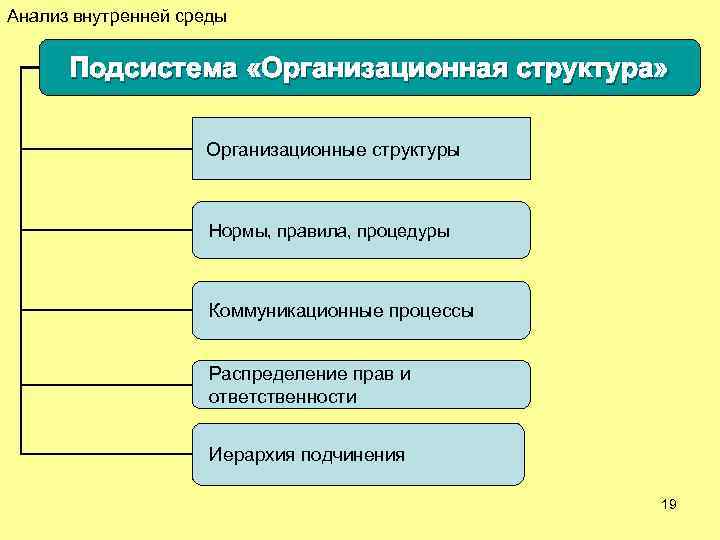 Анализ внутренней среды

Подсистема «Организационная структура»

Организационные структуры

Нормы, правила, процедуры

Коммуникационные процессы

Распределение прав и ответственности

Иерархия подчинения

19